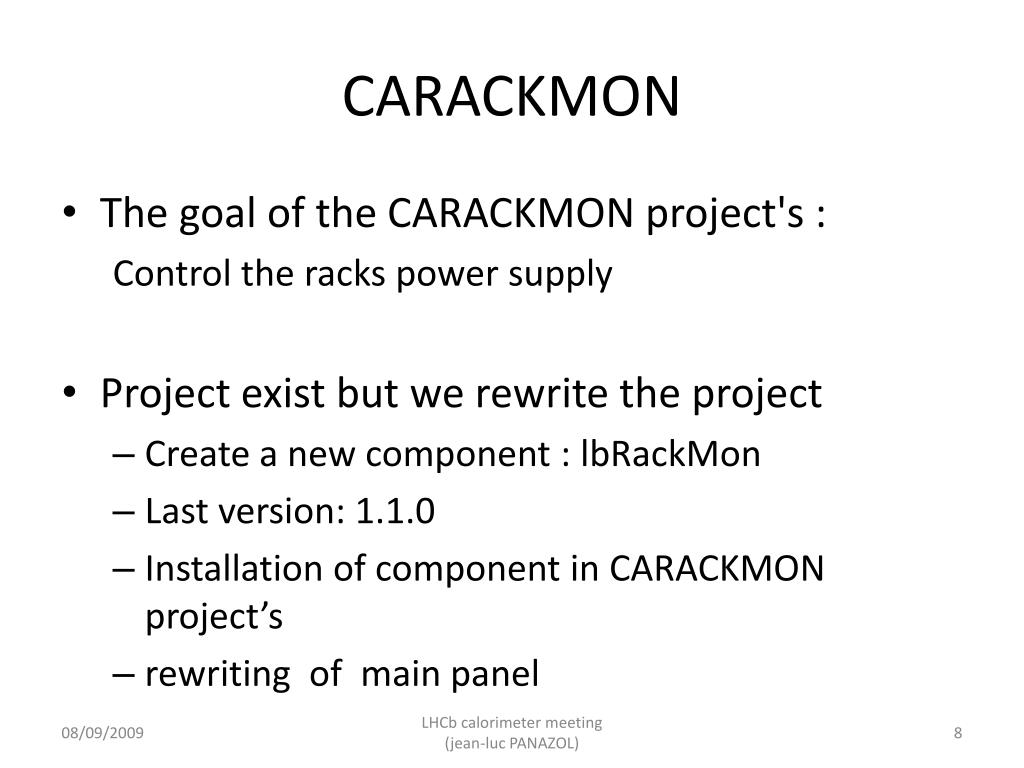 CARACKMON

• The goal of the CARACKMON project's :
Control the racks power supply

• Project exist but we rewrite the project
– Create a new component : lbRackMon
– Last version: 1.1.0
– Installation of component in CARACKMON project’s
– rewriting of main panel

08/09/2009

LHCb calorimeter meeting
(jean-luc PANAZOL)

8